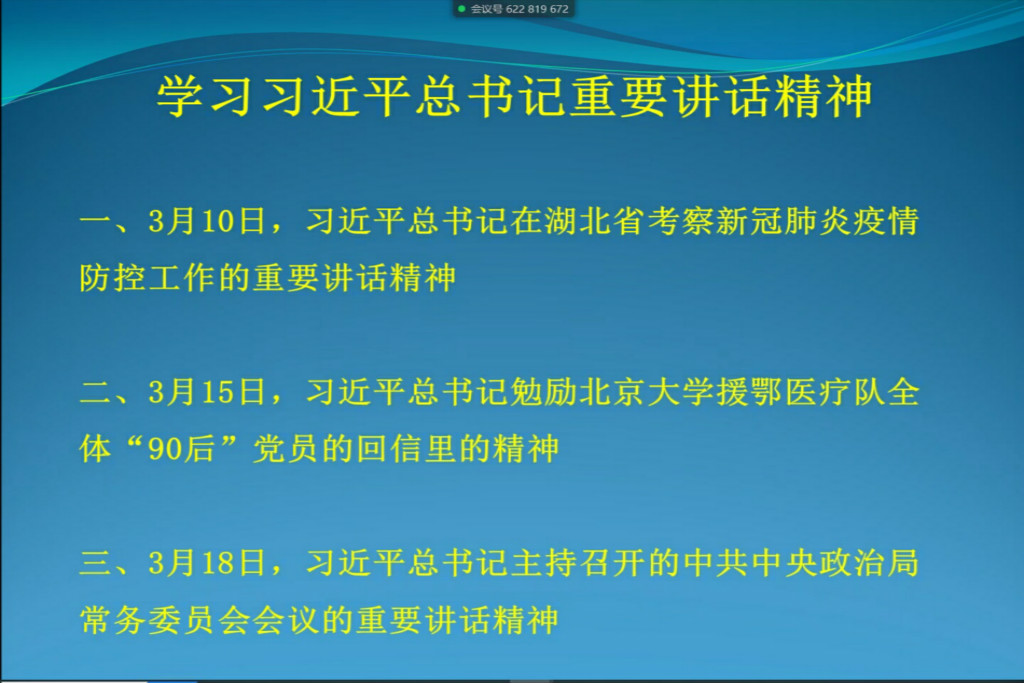 会议号 622 819 672

学习习近平总书记重要讲话精神

一、3月10日，习近平总书记在湖北省考察新冠肺炎疫情防控工作的重要讲话精神

二、3月15日，习近平总书记勉励北京大学援鄂医疗队全体“90后”党员的回信里的精神

三、3月18日，习近平总书记主持召开的中共中央政治局常务委员会会议的重要讲话精神